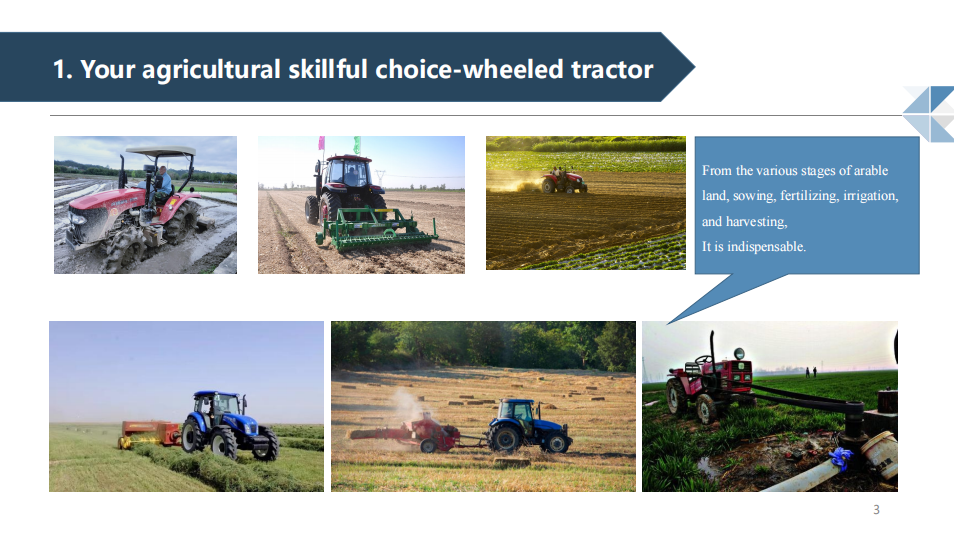 1. Your agricultural skillful choice-wheeled tractor

From the various stages of arable land, sowing, fertilizing, irrigation, and harvesting,
It is indispensable.

3